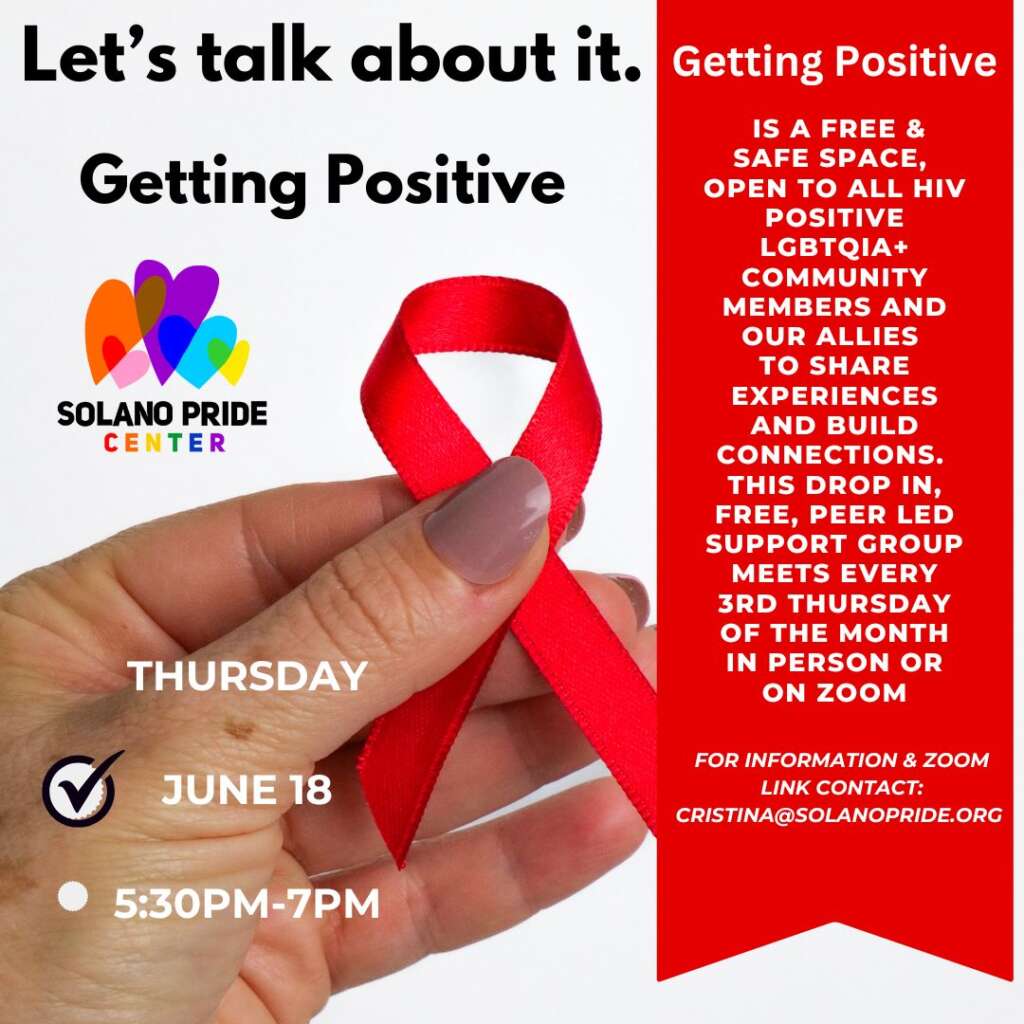 Let's talk about it.

Getting Positive

SOLANO PRIDE CENTER

THURSDAY

JUNE 18

5:30PM-7PM

Getting Positive

IS A FREE & SAFE SPACE, OPEN TO ALL HIV POSITIVE LGBTQIA+ COMMUNITY MEMBERS AND OUR ALLIES TO SHARE EXPERIENCES AND BUILD CONNECTIONS. THIS DROP IN, FREE, PEER LED SUPPORT GROUP MEETS EVERY 3RD THURSDAY OF THE MONTH IN PERSON OR ON ZOOM

FOR INFORMATION & ZOOM LINK CONTACT: CRISTINA@SOLANOPRIDE.ORG